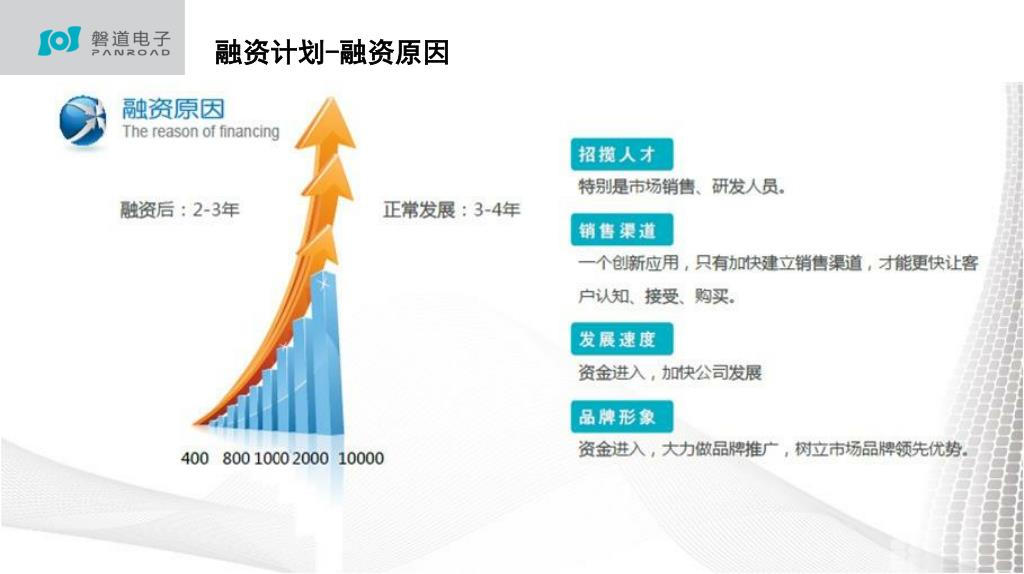 磐道电子
PANROAD

融资计划-融资原因

融资原因
The reason of financing

融资后：2-3年

正常发展：3-4年

400 800 1000 2000 10000

招揽人才
特别是市场销售、研发人员。

销售渠道
一个创新应用，只有加快建立销售渠道，才能更快让客户认知、接受、购买。

发展速度
资金进入，加快公司发展

品牌形象
资金进入，大力做品牌推广，树立市场品牌领先优势。